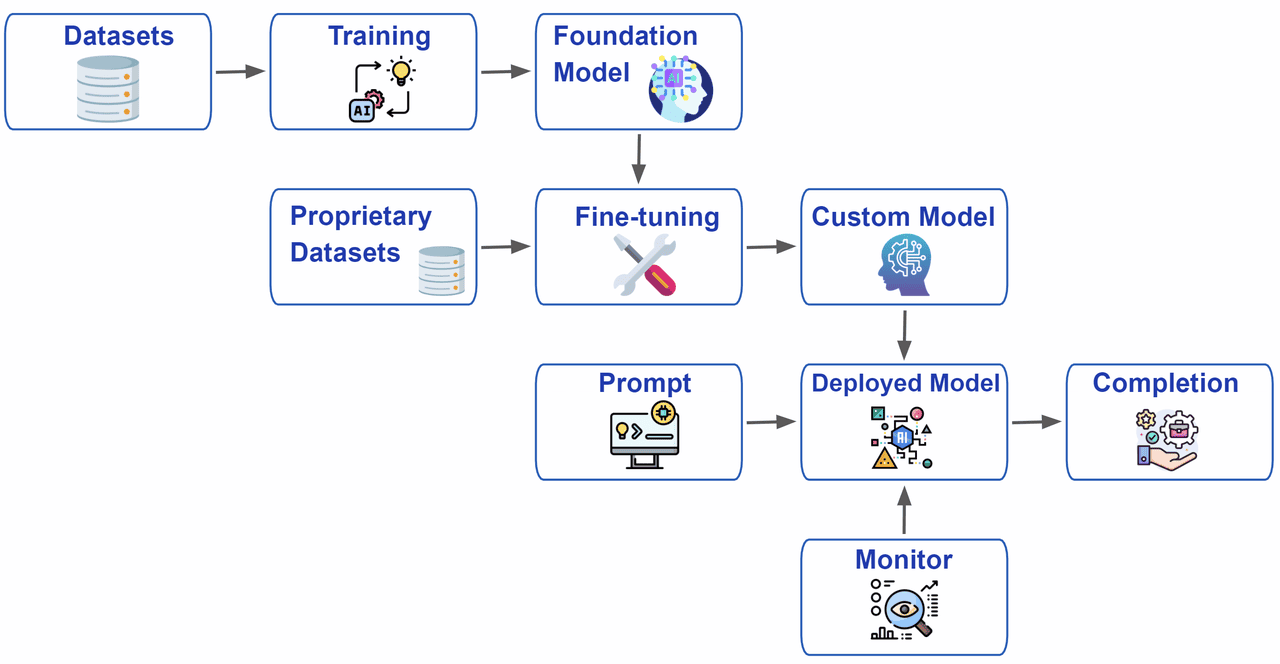 Datasets

Training

AI

Foundation Model

AI

Proprietary Datasets

Fine-tuning

Custom Model

Prompt

Deployed Model

AI

Completion

Monitor